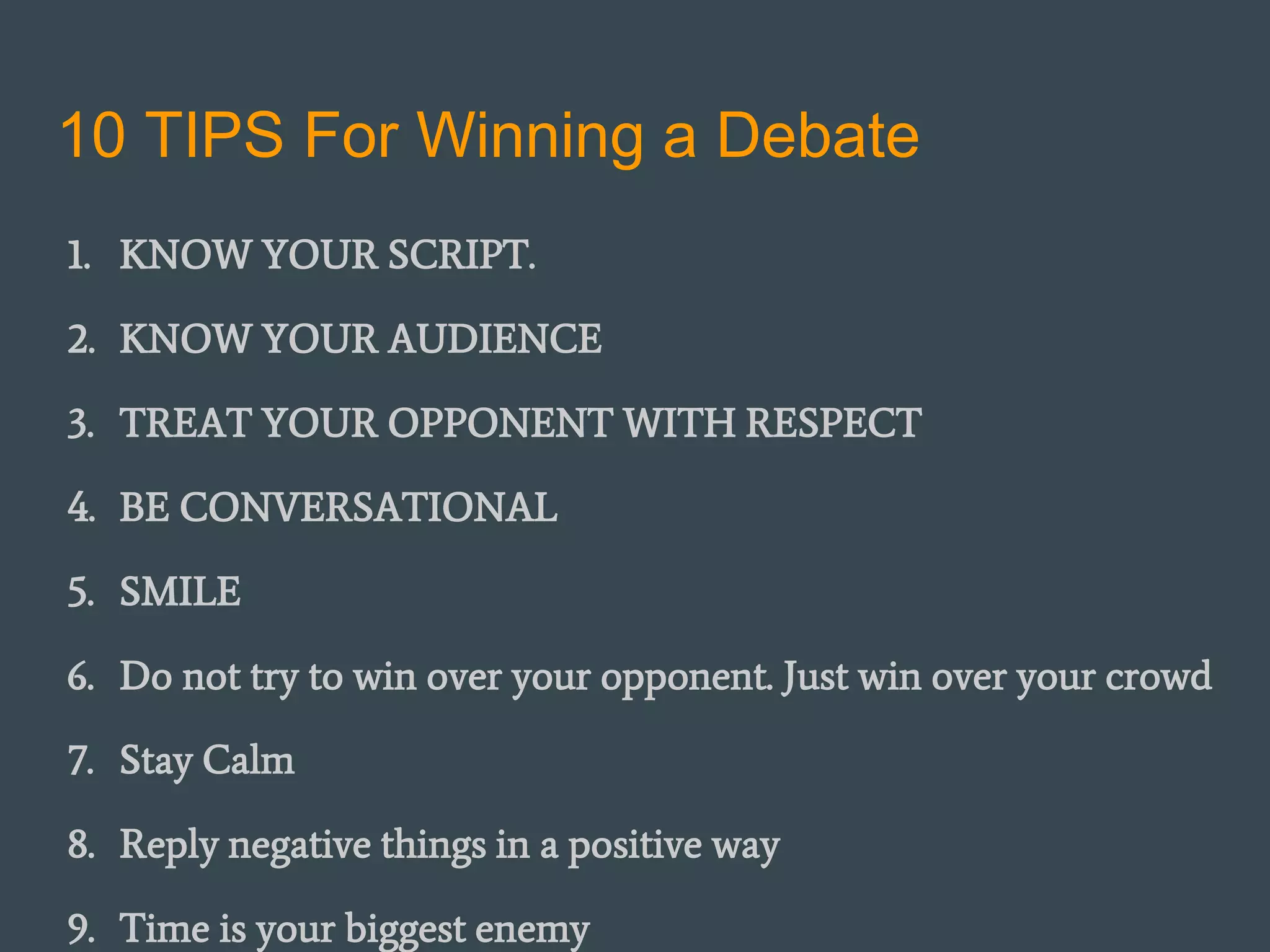 10 TIPS For Winning a Debate

1. KNOW YOUR SCRIPT.
2. KNOW YOUR AUDIENCE
3. TREAT YOUR OPPONENT WITH RESPECT
4. BE CONVERSATIONAL
5. SMILE
6. Do not try to win over your opponent. Just win over your crowd
7. Stay Calm
8. Reply negative things in a positive way
9. Time is your biggest enemy